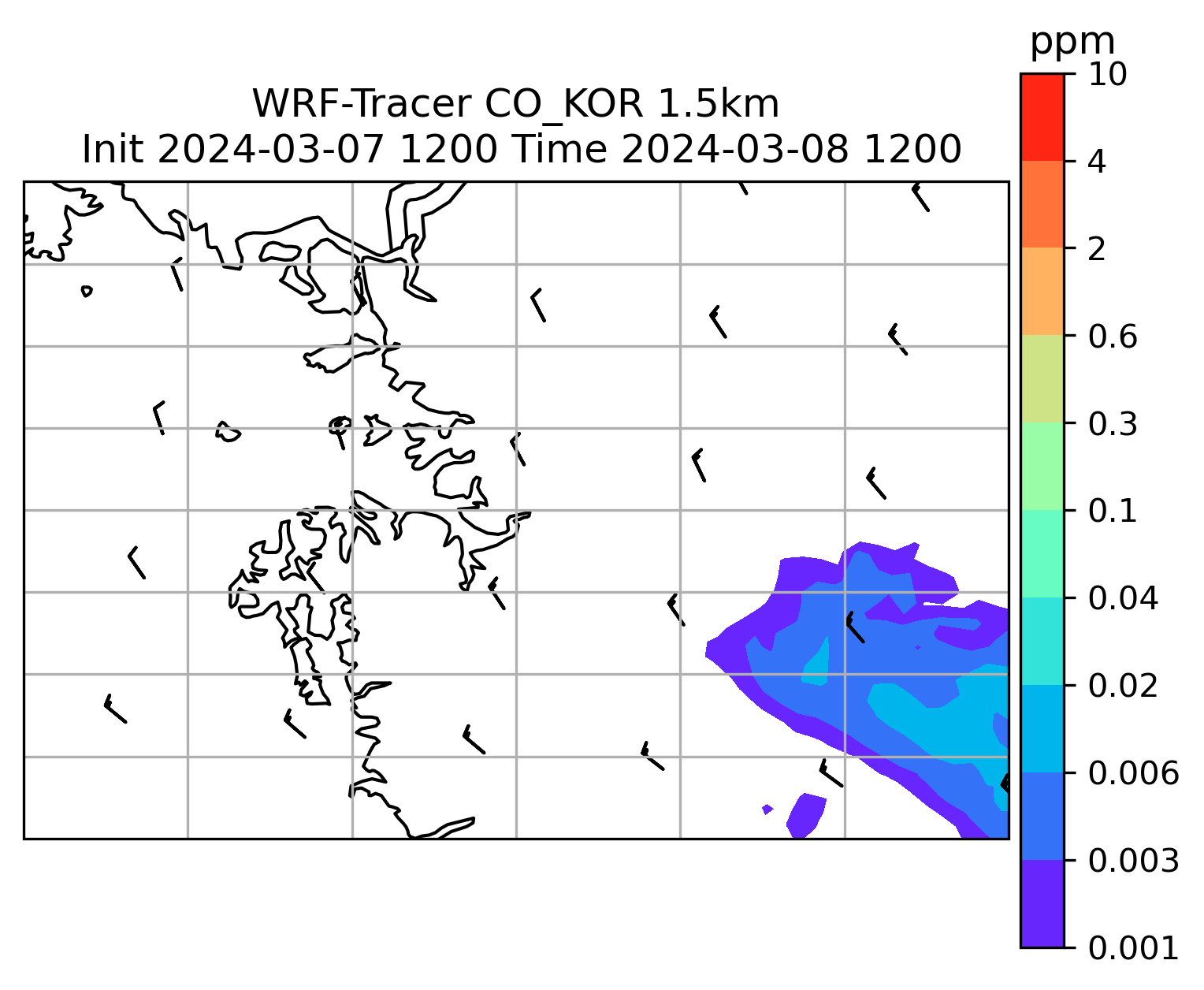 WRF-Tracer CO_KOR 1.5km
Init 2024-03-07 1200 Time 2024-03-08 1200

ppm
10
4
2
0.6
0.3
0.1
0.04
0.02
0.006
0.003
0.001